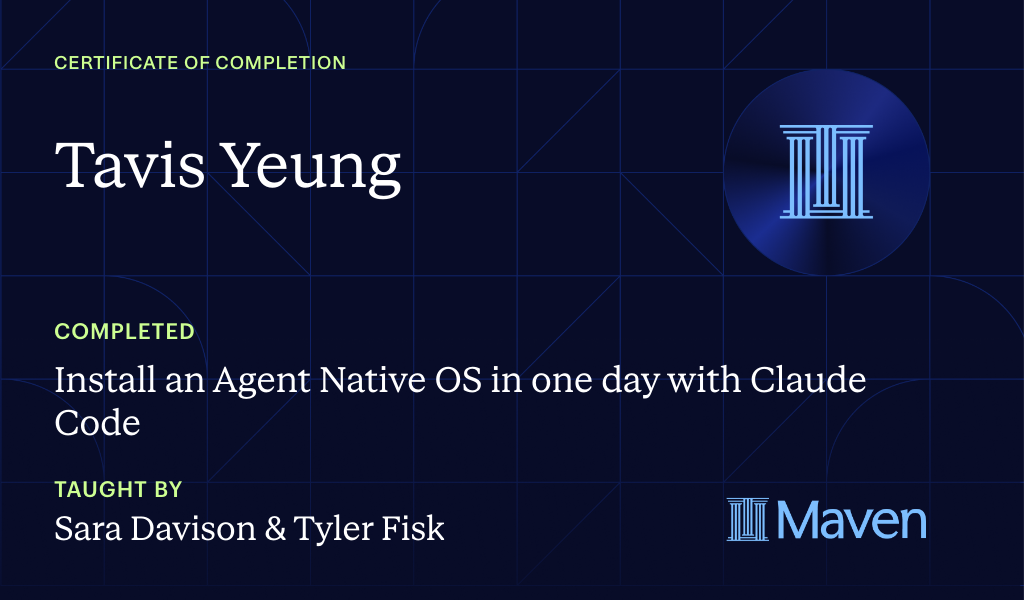 CERTIFICATE OF COMPLETION

Tavis Yeung

COMPLETED

Install an Agent Native OS in one day with Claude Code

TAUGHT BY

Sara Davison & Tyler Fisk

Maven